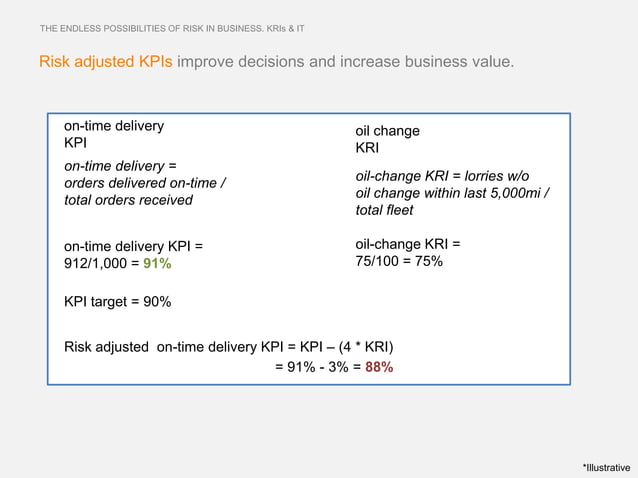 THE ENDLESS POSSIBILITIES OF RISK IN BUSINESS. KRIs & IT

Risk adjusted KPIs improve decisions and increase business value.

on-time delivery
KPI

on-time delivery = orders delivered on-time / total orders received

on-time delivery KPI = 912/1,000 = 91%

KPI target = 90%

oil change
KRI

oil-change KRI = lorries w/o oil change within last 5,000mi / total fleet

oil-change KRI = 75/100 = 75%

Risk adjusted on-time delivery KPI = KPI – (4 * KRI)
= 91% - 3% = 88%

*Illustrative